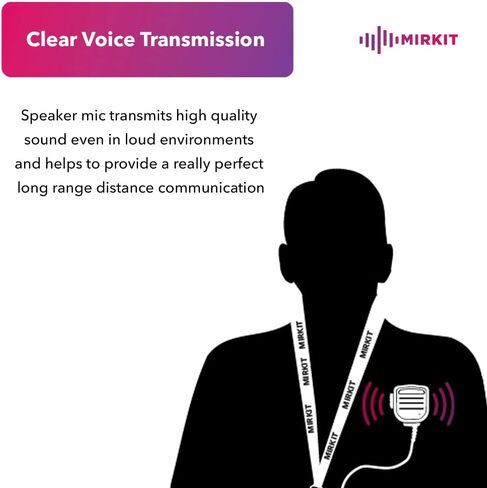 Clear Voice Transmission

MIRKIT

Speaker mic transmits high quality sound even in loud environments and helps to provide a really perfect long range distance communication

MIRKIT
MIRKIT
MIRKIT
MIRKIT
MIRKIT
MIRKIT